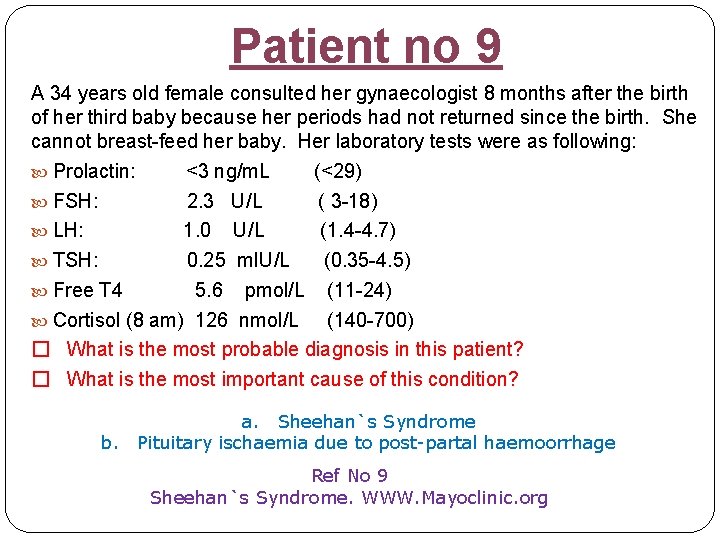 Patient no 9

A 34 years old female consulted her gynaecologist 8 months after the birth of her third baby because her periods had not returned since the birth. She cannot breast-feed her baby. Her laboratory tests were as following:

Prolactin: <3 ng/mL (<29)
FSH: 2.3 U/L ( 3-18)
LH: 1.0 U/L (1.4-4.7)
TSH: 0.25 mIU/L (0.35-4.5)
Free T4 5.6 pmol/L (11-24)
Cortisol (8 am) 126 nmol/L (140-700)

What is the most probable diagnosis in this patient?
What is the most important cause of this condition?

a. Sheehan`s Syndrome
b. Pituitary ischaemia due to post-partal haemoorrhage

Ref No 9
Sheehan`s Syndrome. WWW.Mayoclinic.org